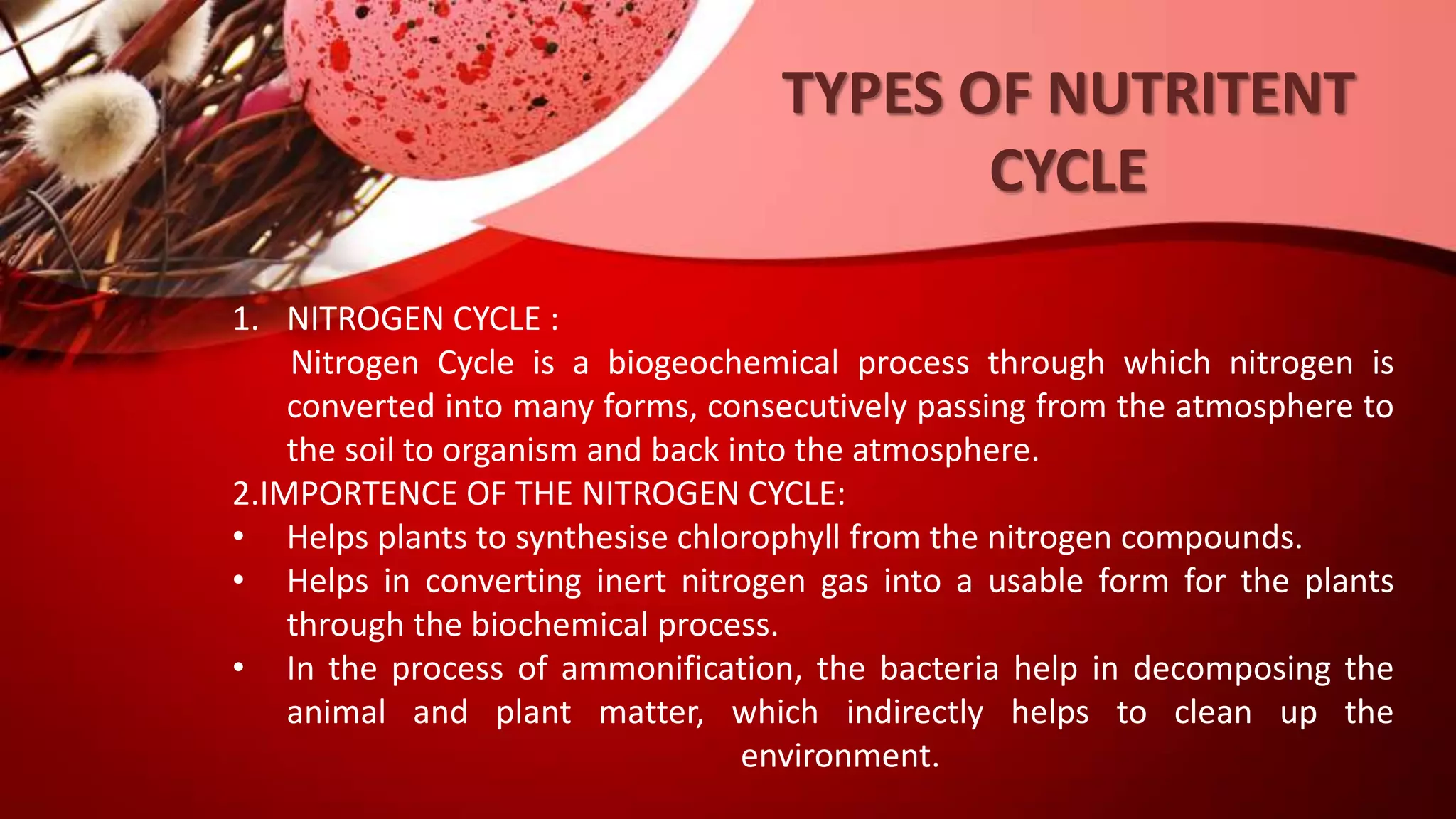 TYPES OF NUTRITENT CYCLE

1. NITROGEN CYCLE :
Nitrogen Cycle is a biogeochemical process through which nitrogen is converted into many forms, consecutively passing from the atmosphere to the soil to organism and back into the atmosphere.

2.IMPORTENCE OF THE NITROGEN CYCLE:
• Helps plants to synthesise chlorophyll from the nitrogen compounds.
• Helps in converting inert nitrogen gas into a usable form for the plants through the biochemical process.
• In the process of ammonification, the bacteria help in decomposing the animal and plant matter, which indirectly helps to clean up the environment.